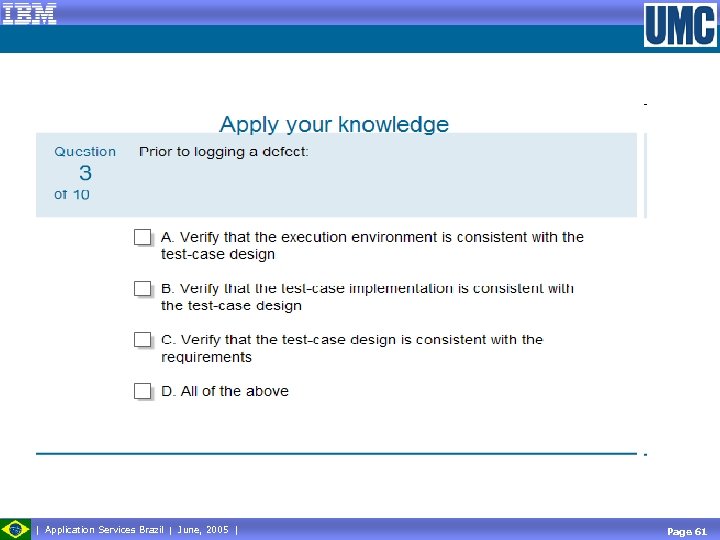 IBM

UMC

Apply your knowledge

Question
3
of 10

Prior to logging a defect:

A. Verify that the execution environment is consistent with the test-case design

B. Verify that the test-case implementation is consistent with the test-case design

C. Verify that the test-case design is consistent with the requirements

D. All of the above

| Application Services Brazil | June, 2005 |

Page 61